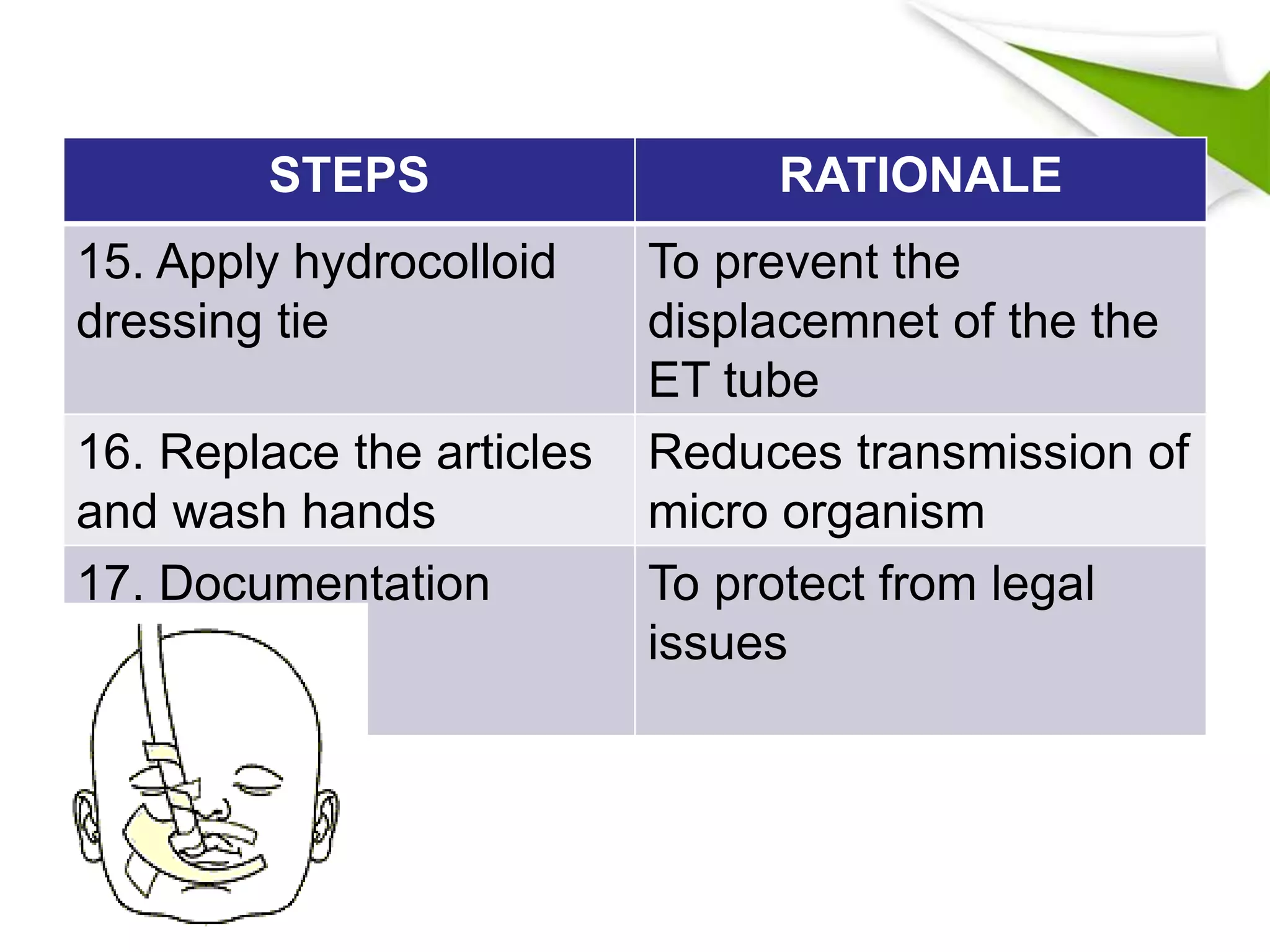 | STEPS | RATIONALE |
|---|---|
| 15. Apply hydrocolloid dressing tie | To prevent the displacemnet of the the ET tube |
| 16. Replace the articles and wash hands | Reduces transmission of micro organism |
| 17. Documentation | To protect from legal issues |